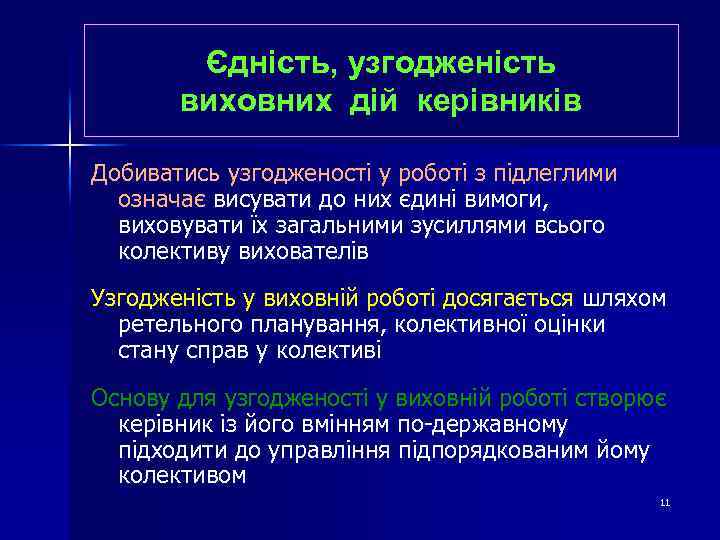 Єдність, узгодженість виховних дій керівників

Добиватись узгодженості у роботі з підлеглими означає висувати до них єдині вимоги, виховувати їх загальними зусиллями всього колективу вихователів

Узгодженість у виховній роботі досягається шляхом ретельного планування, колективної оцінки стану справ у колективі

Основу для узгодженості у виховній роботі створює керівник із його вмінням по-державному підходити до управління підпорядкованим йому колективом

11